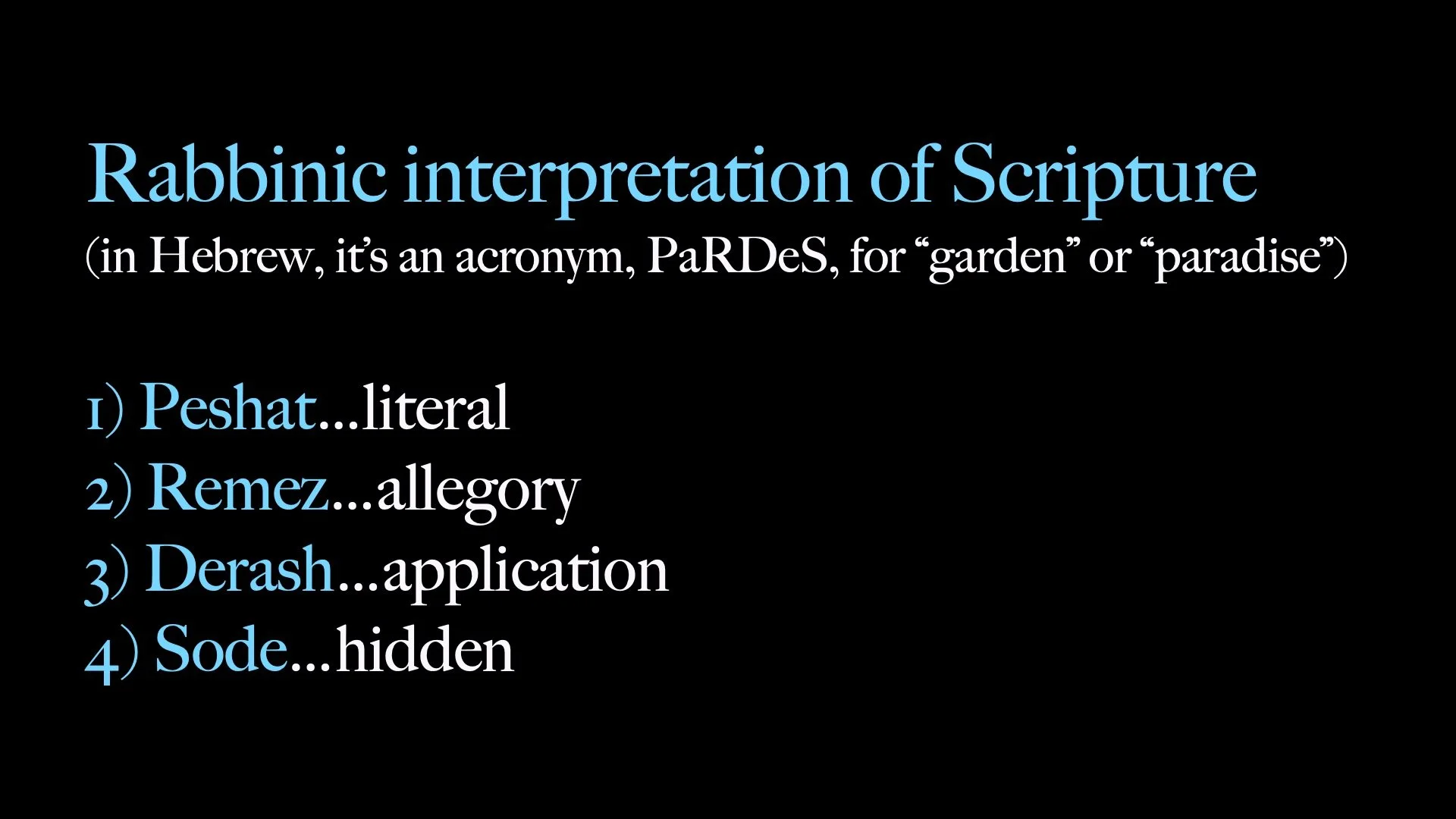 Rabbinic interpretation of Scripture
(in Hebrew, it's an acronym, PaRDeS, for "garden" or "paradise")

1) Peshat...literal
2) Remez...allegory
3) Derash...application
4) Sode...hidden